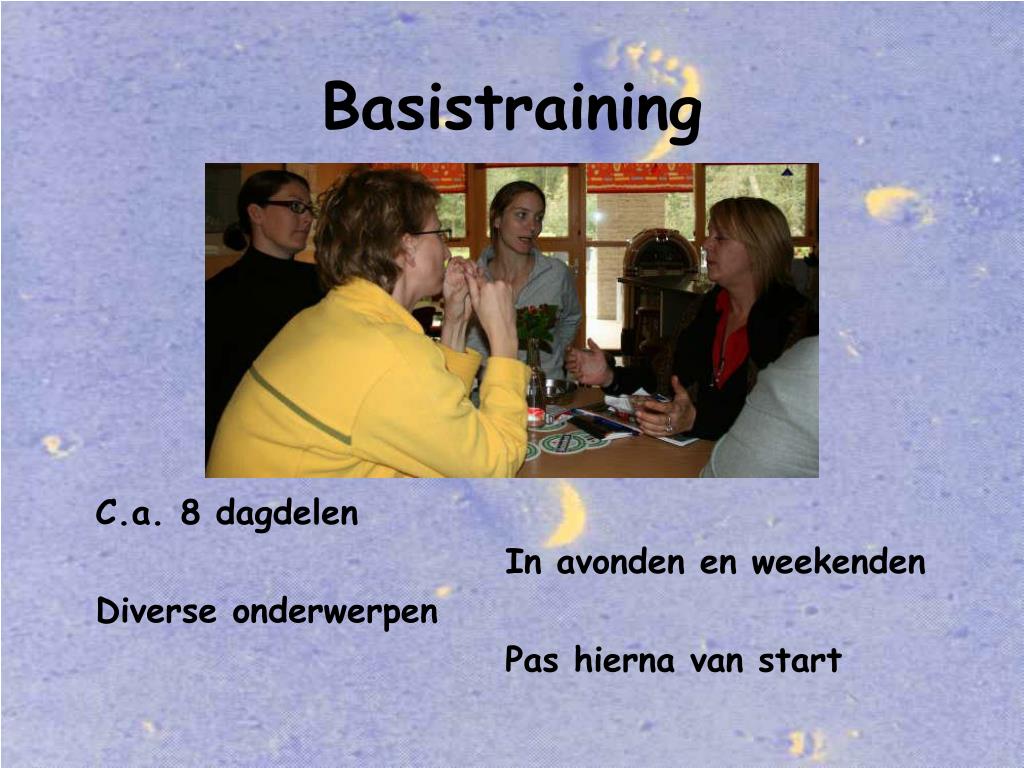 Basistraining

C.a. 8 dagdelen

In avonden en weekenden

Diverse onderwerpen

Pas hierna van start